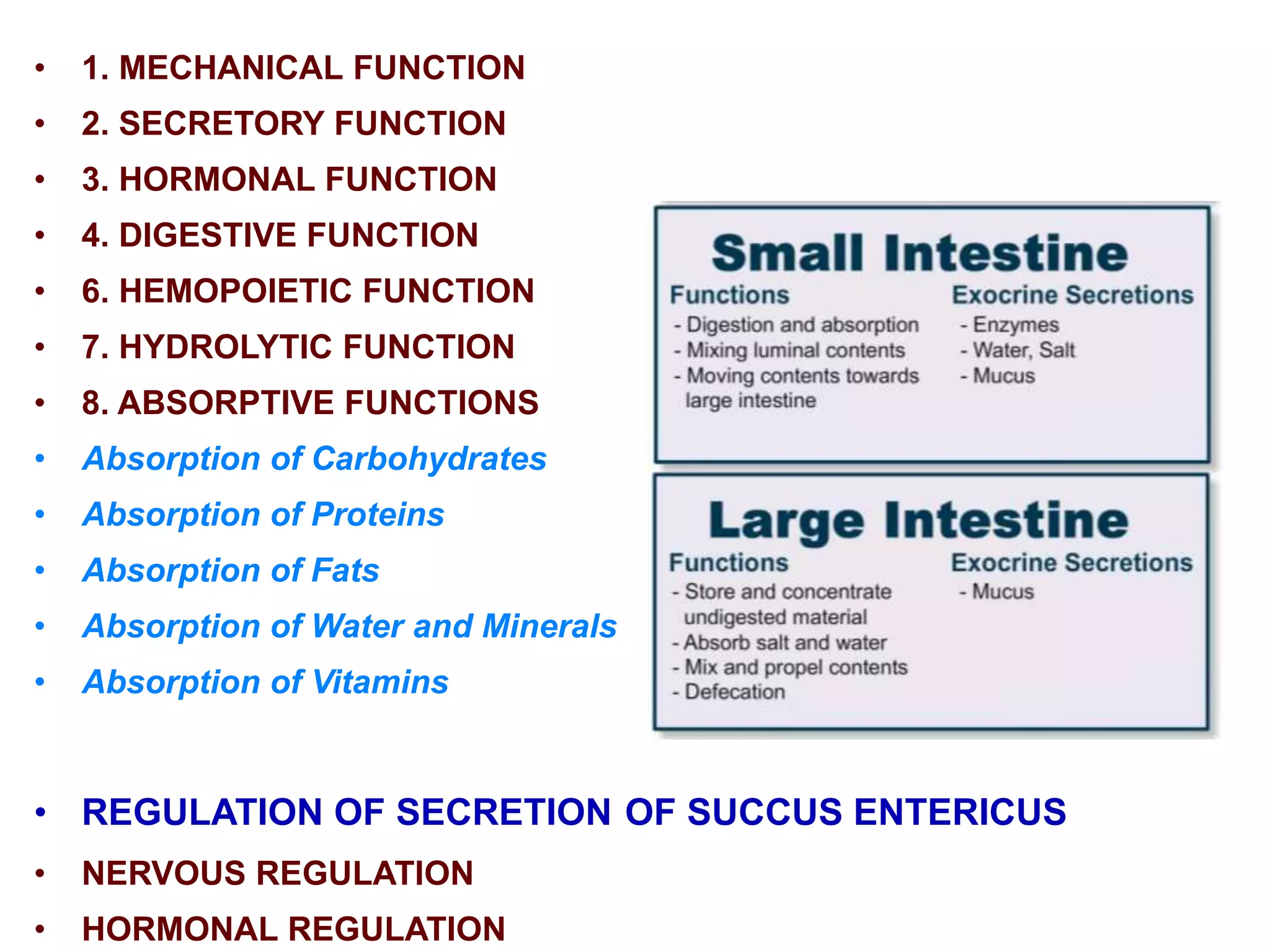 • 1. MECHANICAL FUNCTION
• 2. SECRETORY FUNCTION
• 3. HORMONAL FUNCTION
• 4. DIGESTIVE FUNCTION
• 6. HEMOPOIETIC FUNCTION
• 7. HYDROLYTIC FUNCTION
• 8. ABSORPTIVE FUNCTIONS
• Absorption of Carbohydrates
• Absorption of Proteins
• Absorption of Fats
• Absorption of Water and Minerals
• Absorption of Vitamins

Small Intestine

Functions
- Digestion and absorption
- Mixing luminal contents
- Moving contents towards large intestine

Exocrine Secretions
- Enzymes
- Water, Salt
- Mucus

Large Intestine

Functions
- Store and concentrate undigested material
- Absorb salt and water
- Mix and propel contents
- Defecation

Exocrine Secretions
- Mucus

• REGULATION OF SECRETION OF SUCCUS ENTERICUS
• NERVOUS REGULATION
• HORMONAL REGULATION